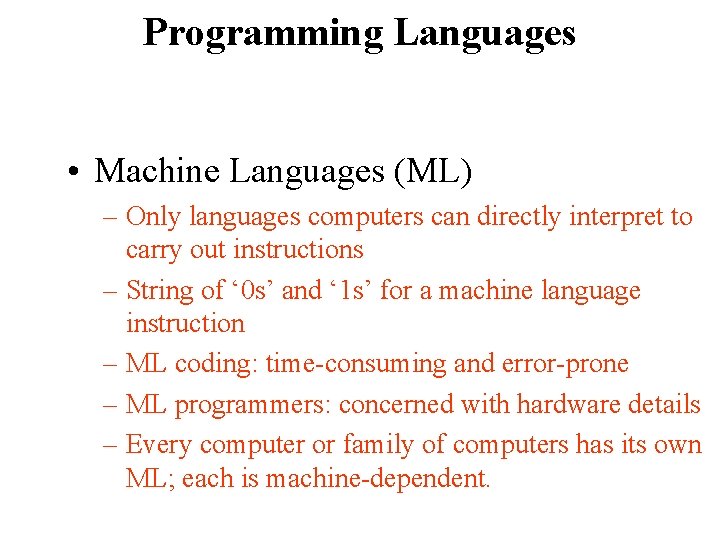 Programming Languages

• Machine Languages (ML)

– Only languages computers can directly interpret to carry out instructions

– String of ‘0s’ and ‘1s’ for a machine language instruction

– ML coding: time-consuming and error-prone

– ML programmers: concerned with hardware details

– Every computer or family of computers has its own ML; each is machine-dependent.